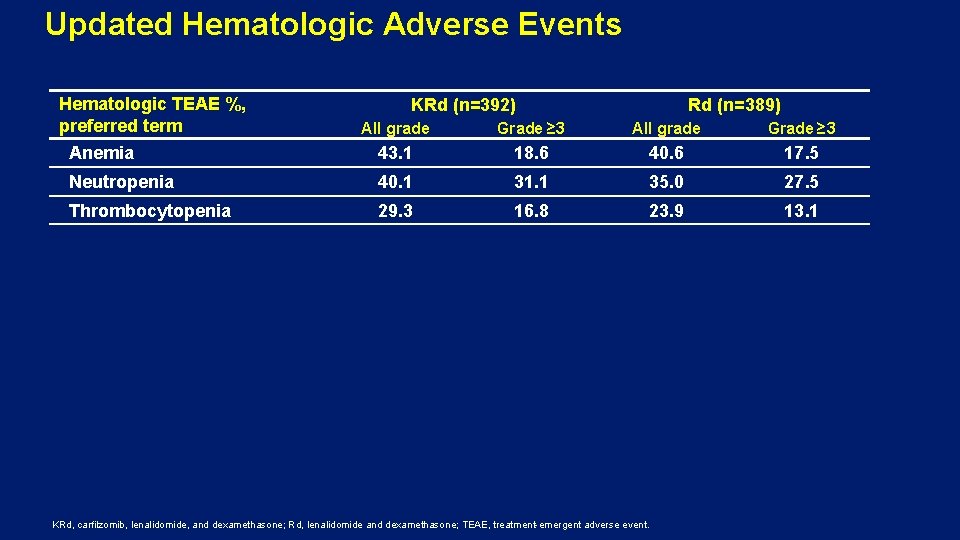 Updated Hematologic Adverse Events

| Hematologic TEAE %, preferred term | KRd (n=392) All grade | KRd (n=392) Grade ≥3 | Rd (n=389) All grade | Rd (n=389) Grade ≥3 |
|---|---|---|---|---|
| Anemia | 43.1 | 18.6 | 40.6 | 17.5 |
| Neutropenia | 40.1 | 31.1 | 35.0 | 27.5 |
| Thrombocytopenia | 29.3 | 16.8 | 23.9 | 13.1 |

KRd, carfilzomib, lenalidomide, and dexamethasone; Rd, lenalidomide and dexamethasone; TEAE, treatment-emergent adverse event.